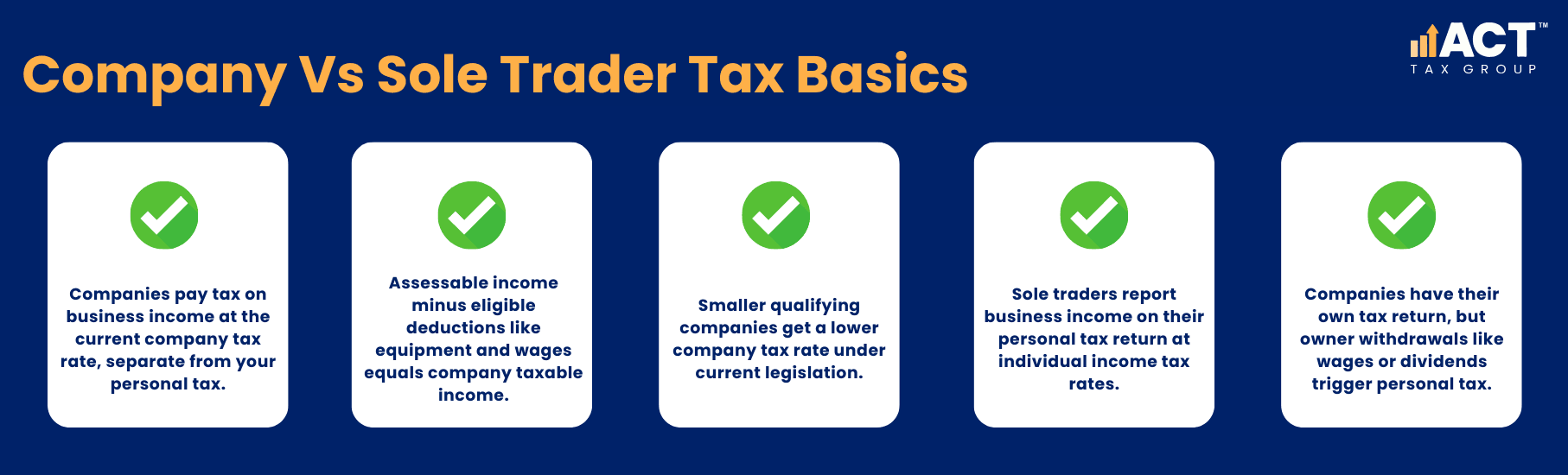 Company Vs Sole Trader Tax Basics

ACT™
TAX GROUP

Companies pay tax on business income at the current company tax rate, separate from your personal tax.

Assessable income minus eligible deductions like equipment and wages equals company taxable income.

Smaller qualifying companies get a lower company tax rate under current legislation.

Sole traders report business income on their personal tax return at individual income tax rates.

Companies have their own tax return, but owner withdrawals like wages or dividends trigger personal tax.